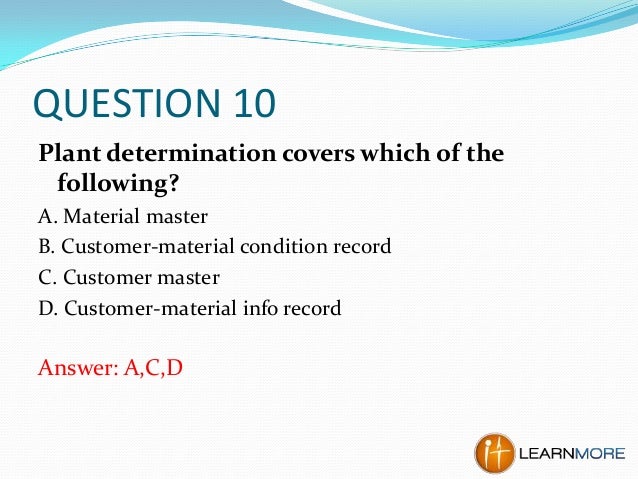 QUESTION 10

Plant determination covers which of the following?

A. Material master

B. Customer-material condition record

C. Customer master

D. Customer-material info record

Answer: A,C,D

it LEARNMORE